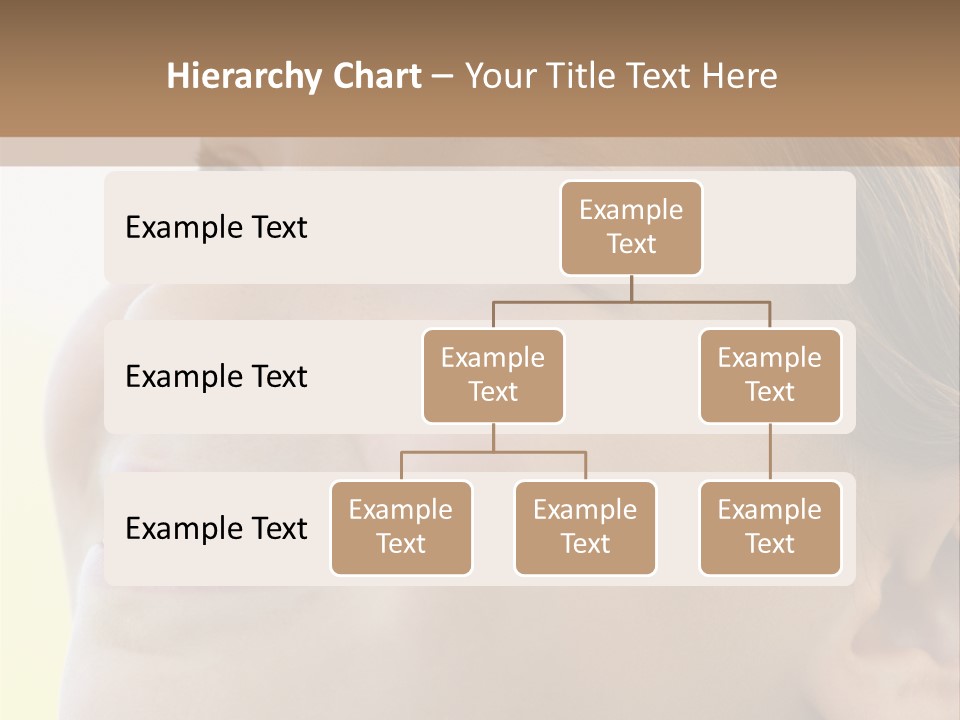 Hierarchy Chart – Your Title Text Here

Example Text

Example Text

Example Text

Example Text

Example Text

Example Text

Example Text

Example Text

Example Text